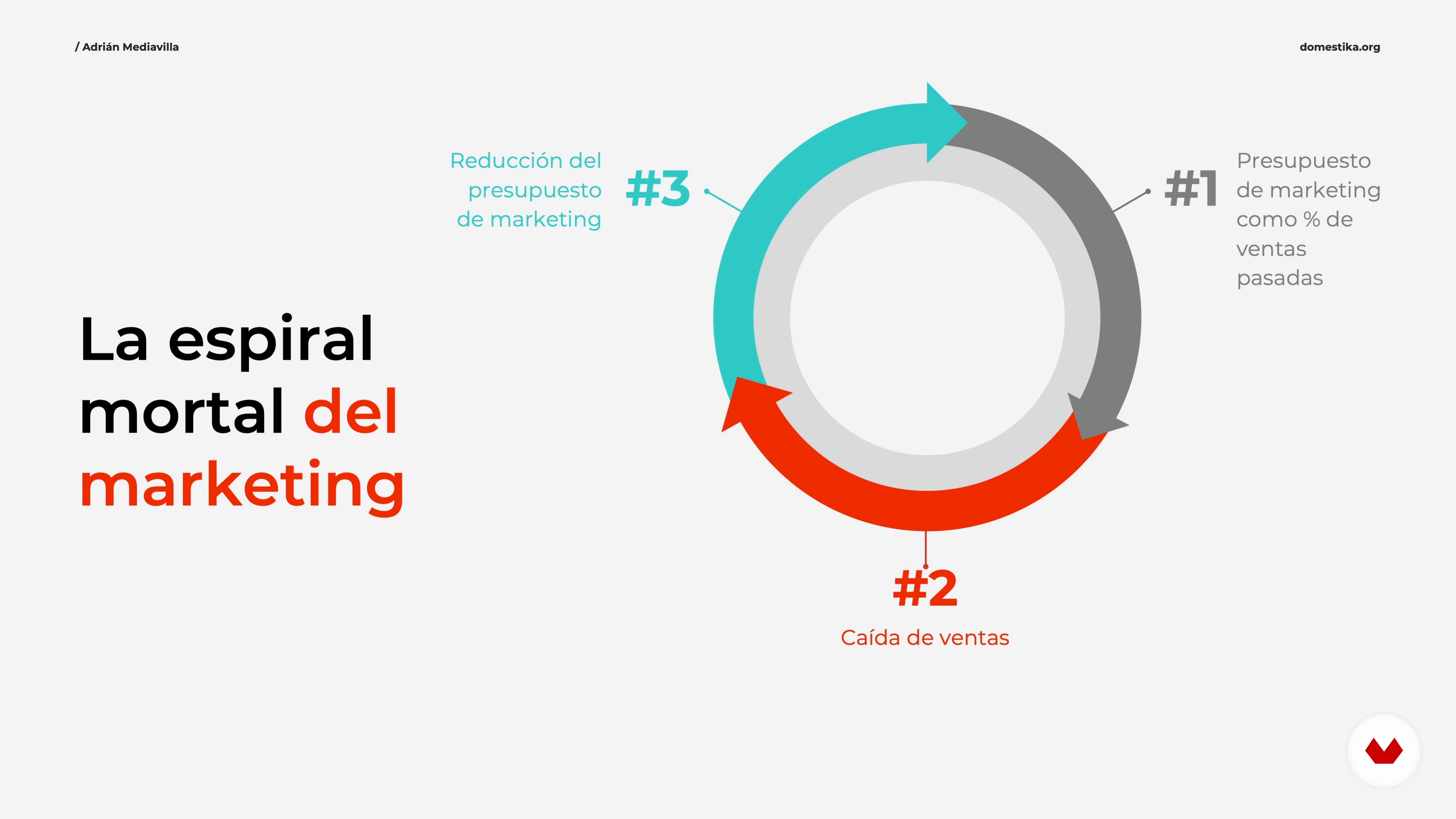 / Adrián Mediavilla

domestika.org

La espiral mortal del marketing

Reducción del presupuesto de marketing

#3

#1

Presupuesto de marketing como % de ventas pasadas

#2

Caída de ventas